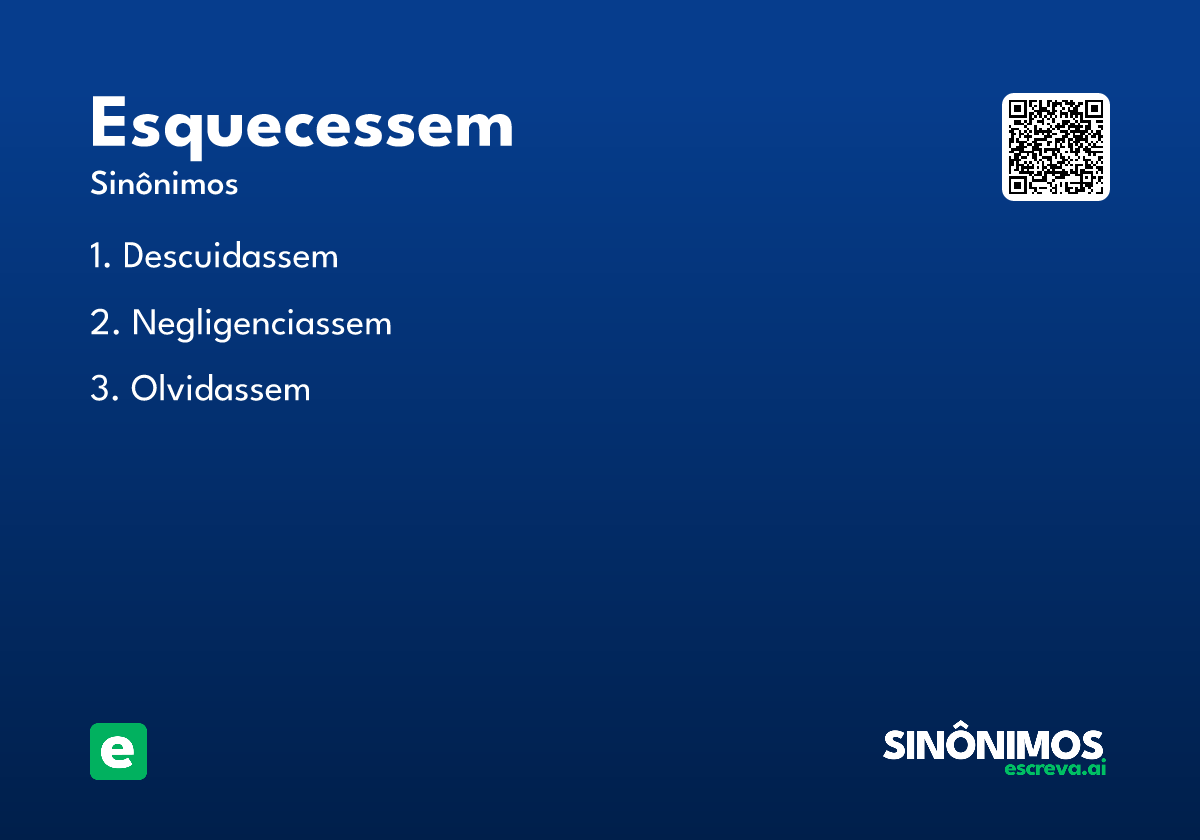 Esquecessem

Sinônimos

1. Descuidassem

2. Negligenciassem

3. Olvidassem

e

SINÔNIMOS
escreva.ai